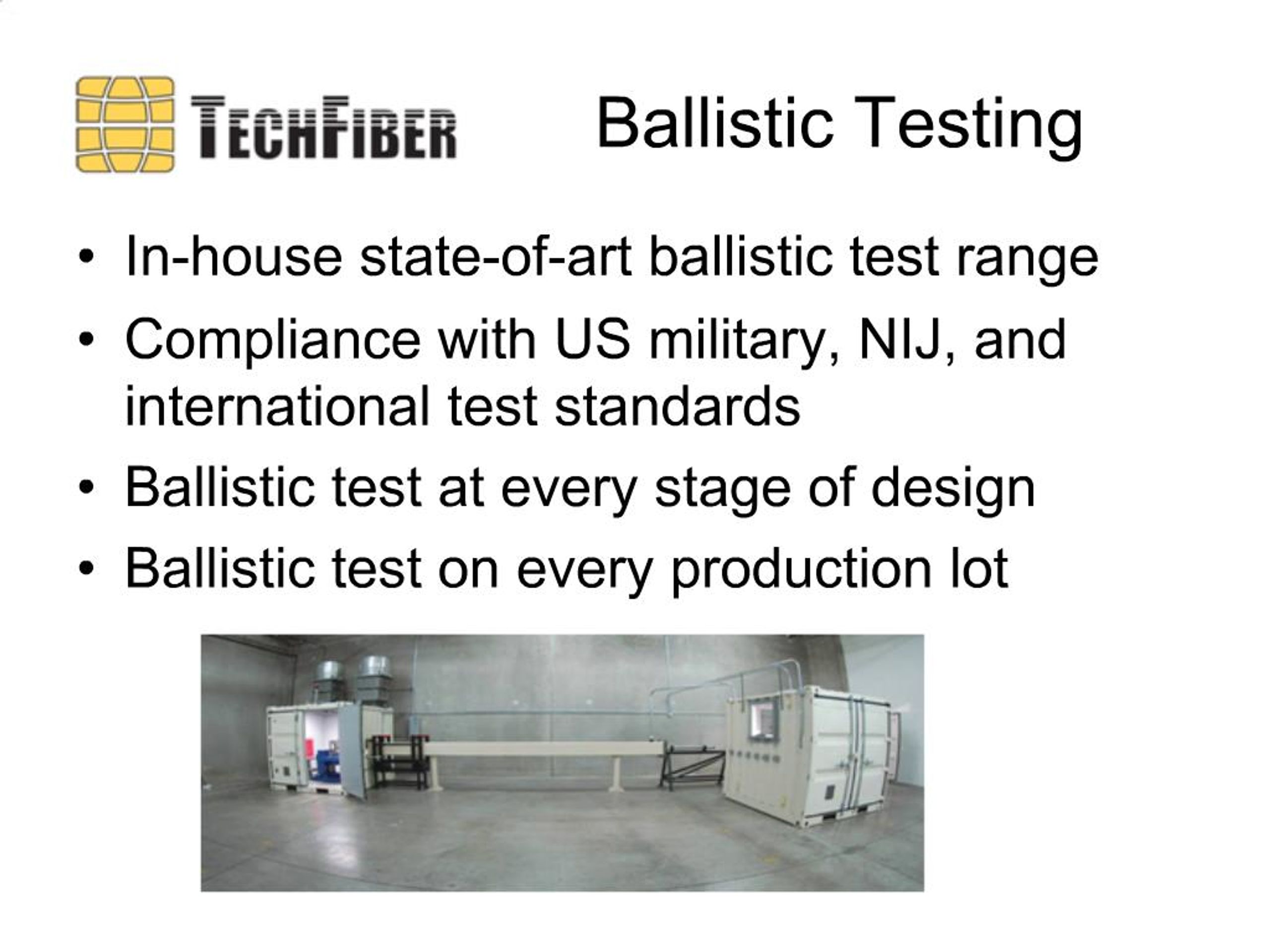 TECHFIBER

Ballistic Testing

• In-house state-of-art ballistic test range
• Compliance with US military, NIJ, and international test standards
• Ballistic test at every stage of design
• Ballistic test on every production lot